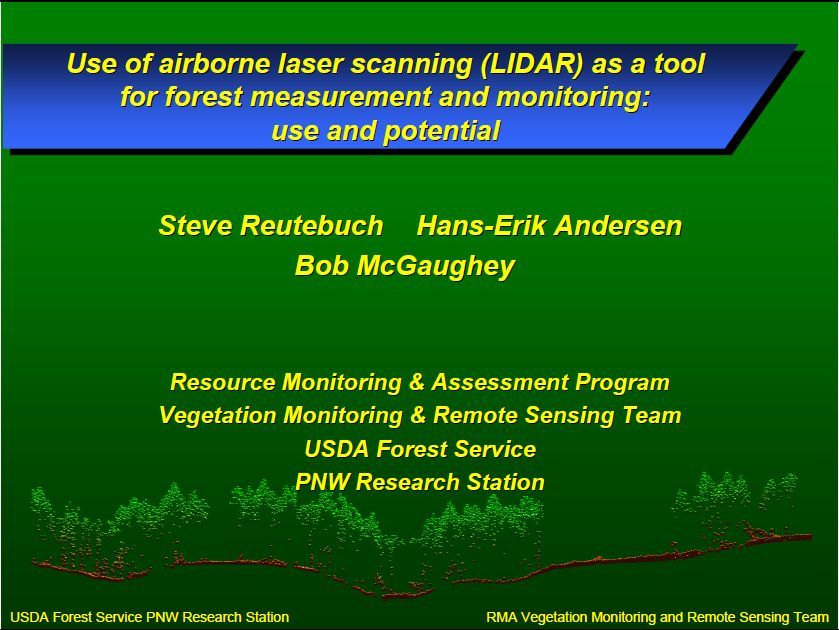 Use of airborne laser scanning (LIDAR) as a tool for forest measurement and monitoring: use and potential

Steve Reutebuch Hans-Erik Andersen
Bob McGaughey

Resource Monitoring & Assessment Program
Vegetation Monitoring & Remote Sensing Team
USDA Forest Service
PNW Research Station

USDA Forest Service PNW Research Station

RMA Vegetation Monitoring and Remote Sensing Team